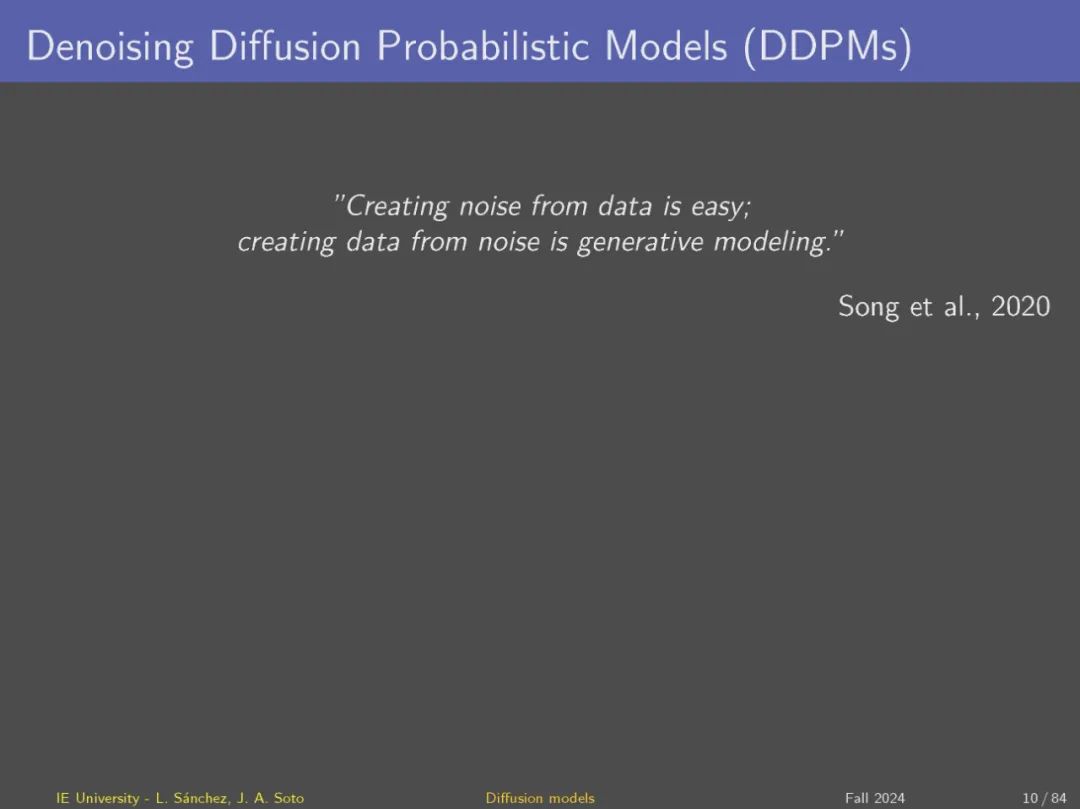 Denoising Diffusion Probabilistic Models (DDPMs)

"Creating noise from data is easy; creating data from noise is generative modeling."

Song et al., 2020

IE University - L. Sánchez, J. A. Soto Diffusion models Fall 2024 10 / 84